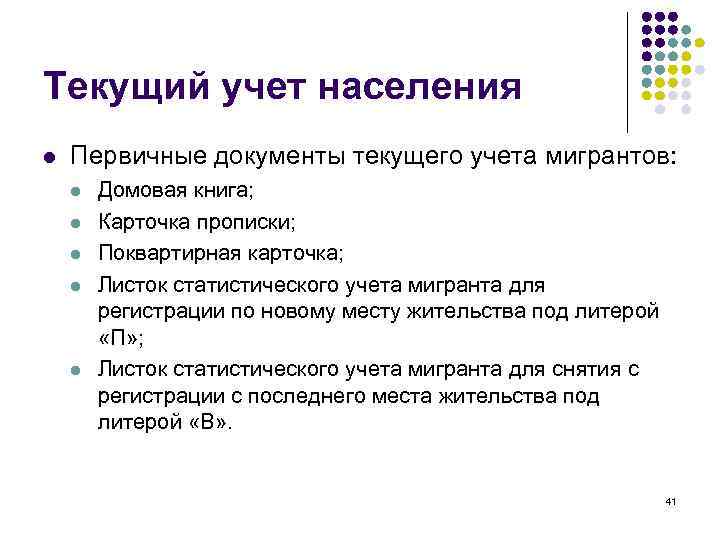 Текущий учет населения

Первичные документы текущего учета мигрантов:

Домовая книга;

Карточка прописки;

Поквартирная карточка;

Листок статистического учета мигранта для регистрации по новому месту жительства под литерой «П»;

Листок статистического учета мигранта для снятия с регистрации с последнего места жительства под литерой «В».

41